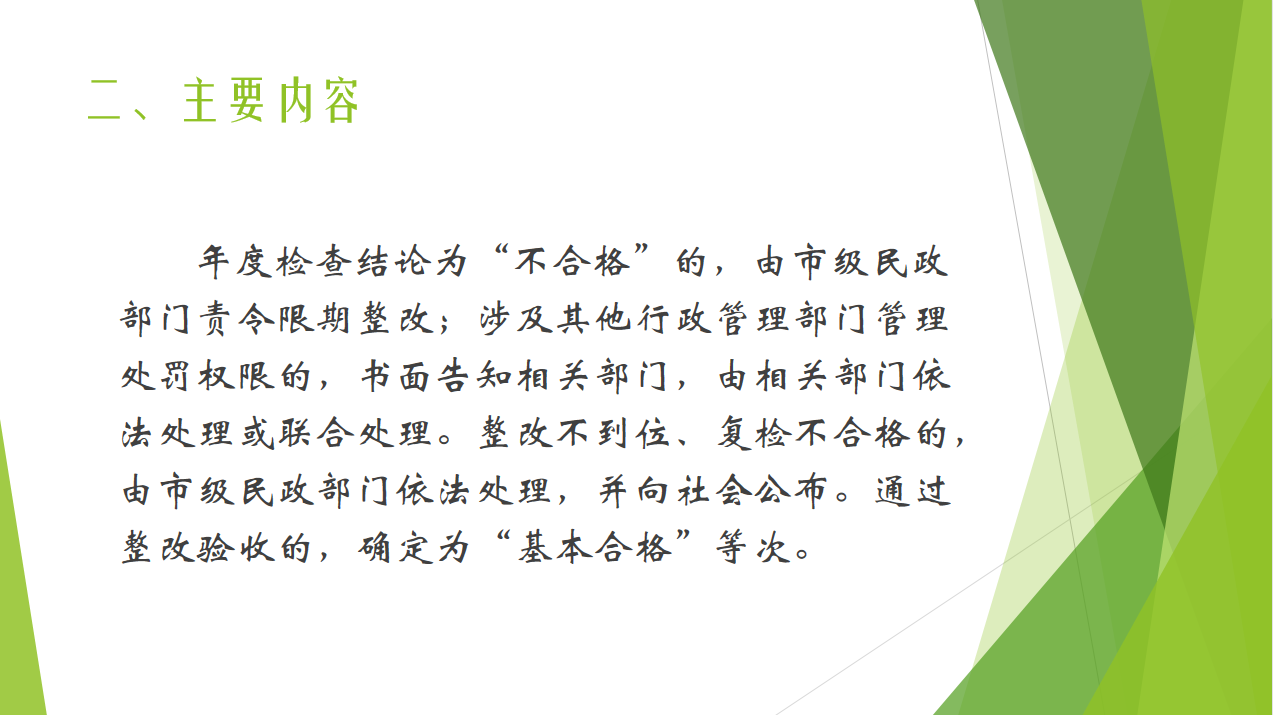 二、主要内容

年度检查结论为“不合格”的，由市级民政部门责令限期整改；涉及其他行政管理部门管理处罚权限的，书面告知相关部门，由相关部门依法处理或联合处理。整改不到位、复检不合格的，由市级民政部门依法处理，并向社会公布。通过整改验收的，确定为“基本合格”等次。